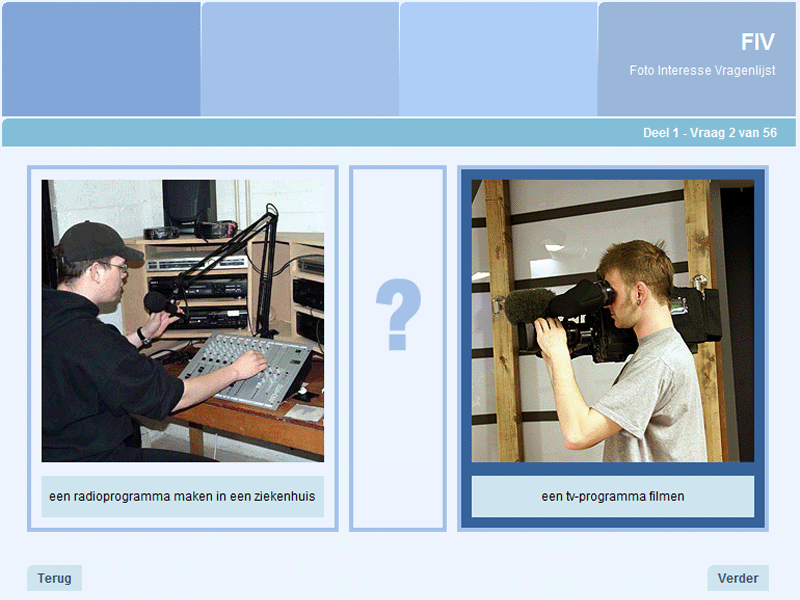 FIV
Foto Interesse Vragenlijst

Deel 1 - Vraag 2 van 56

een radioprogramma maken in een ziekenhuis

?

een tv-programma filmen

Terug

Verder